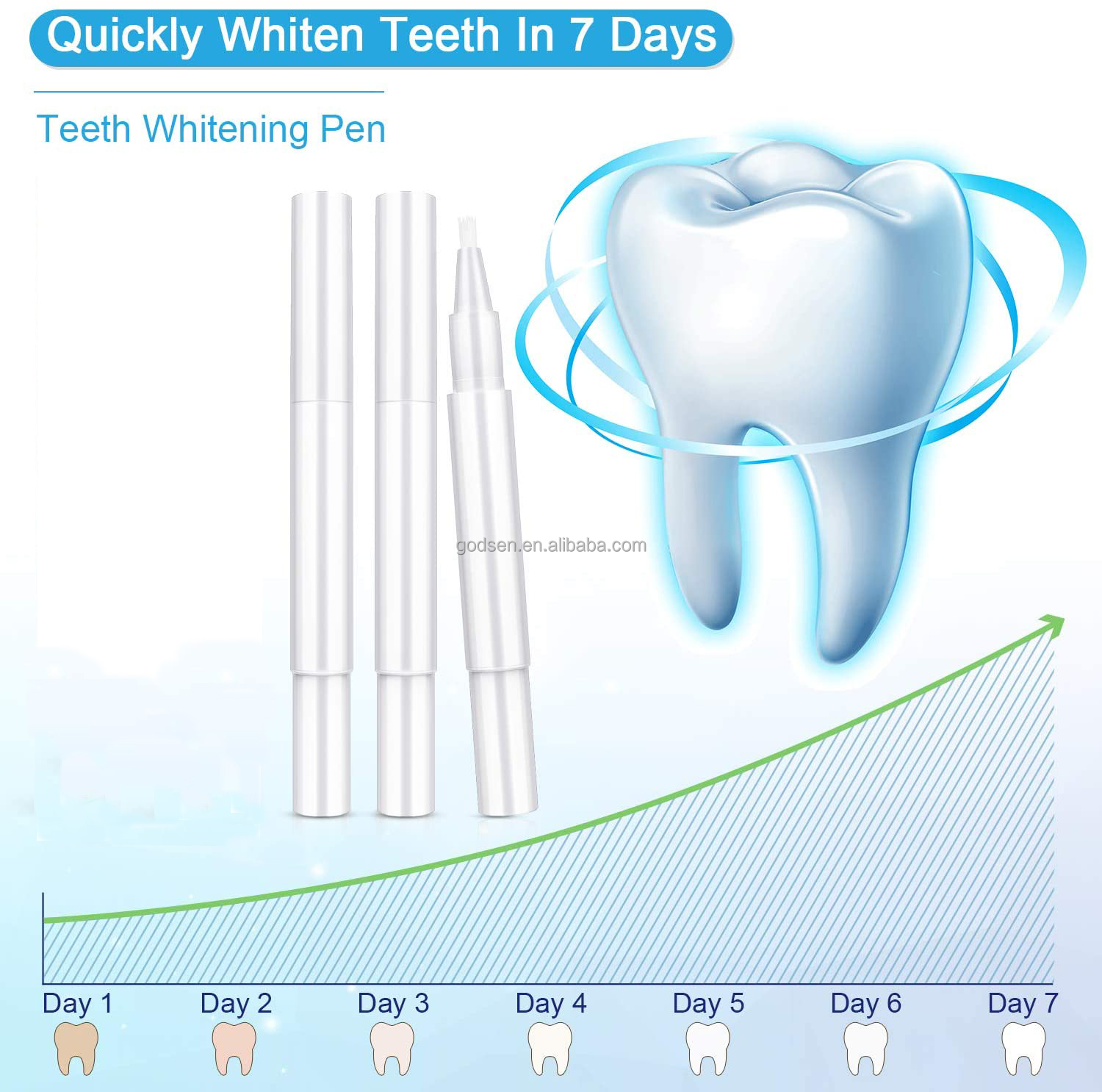 Quickly Whiten Teeth In 7 Days

Teeth Whitening Pen

godsen.en.alibaba.com

Day 1 Day 2 Day 3 Day 4 Day 5 Day 6 Day 7